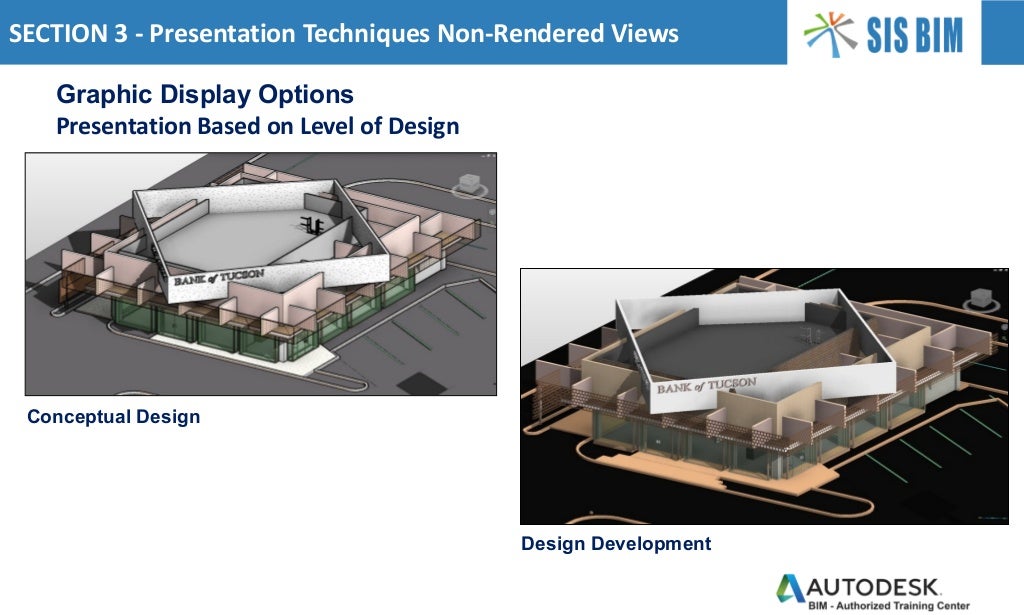 SECTION 3 - Presentation Techniques Non-Rendered Views

SIS BIM

Graphic Display Options
Presentation Based on Level of Design

BANK of TUCSON

Conceptual Design

BANK of TUCSON

Design Development

AUTODESK.
BIM - Authorized Training Center